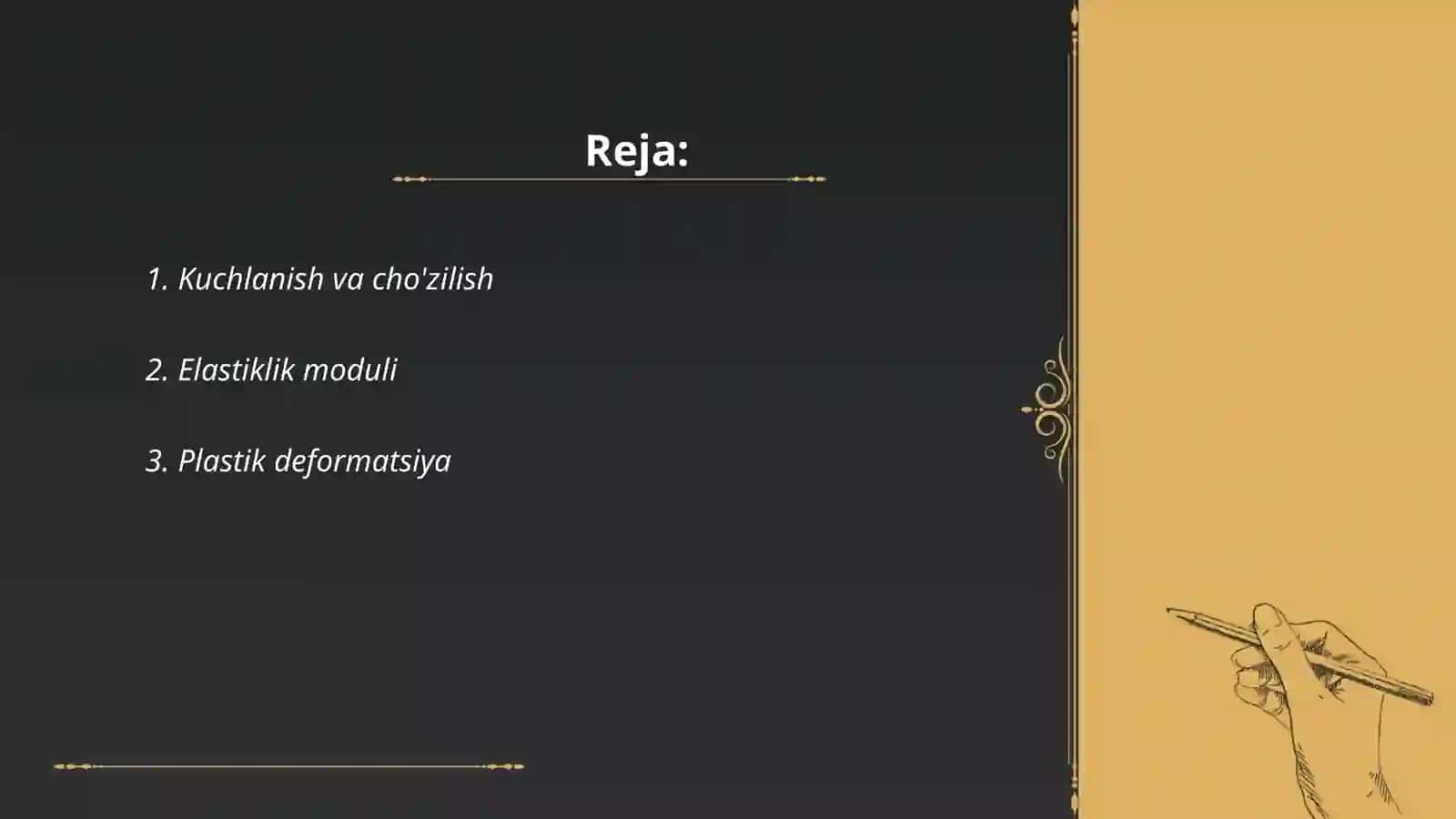 Reja:

1. Kuchlanish va cho'zilish

2. Elastiklik moduli

3. Plastik deformatsiya